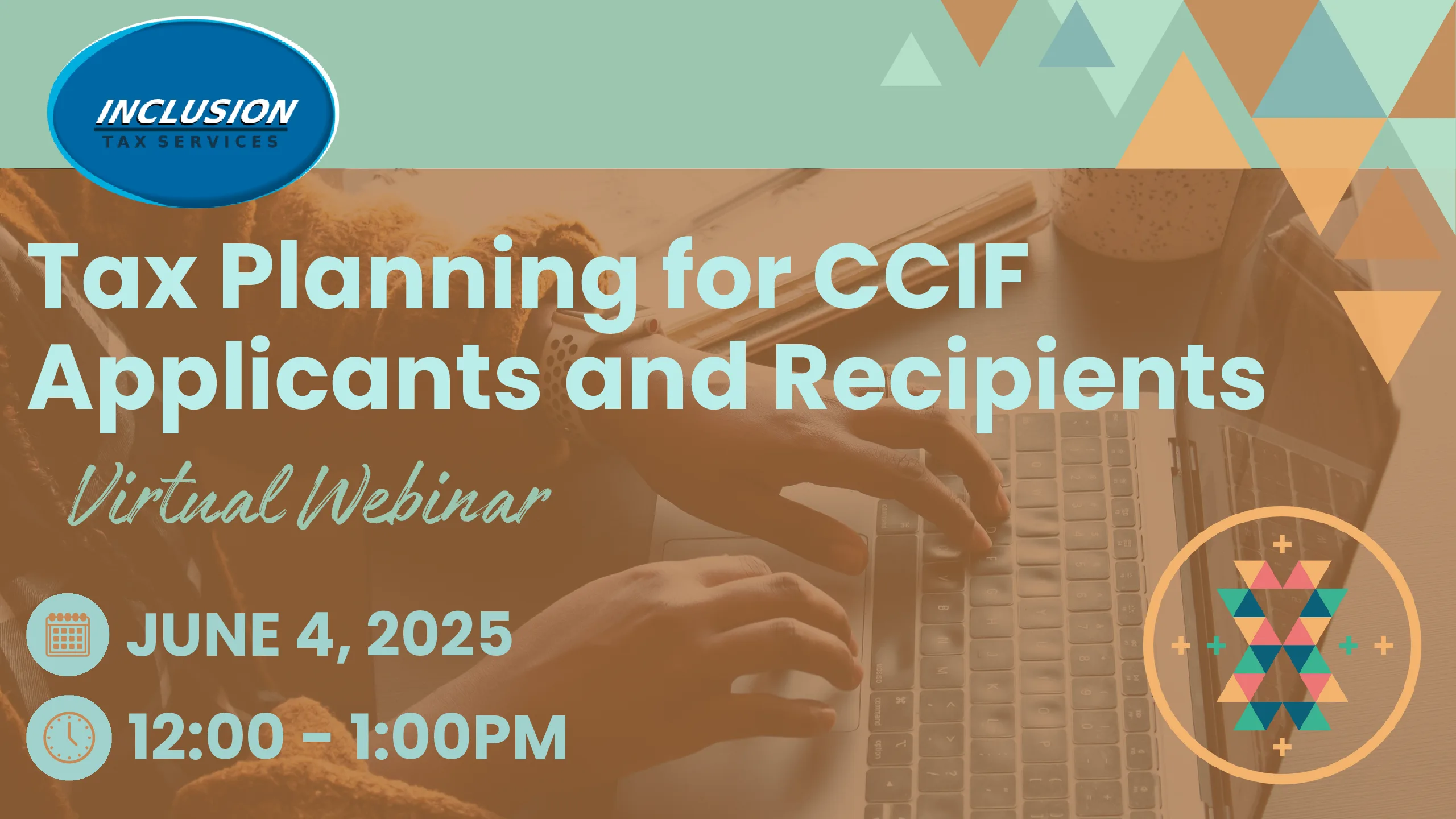 INCLUSION
TAX SERVICES

Tax Planning for CCIF Applicants and Recipients

Virtual Webinar

JUNE 4, 2025

12:00 - 1:00PM